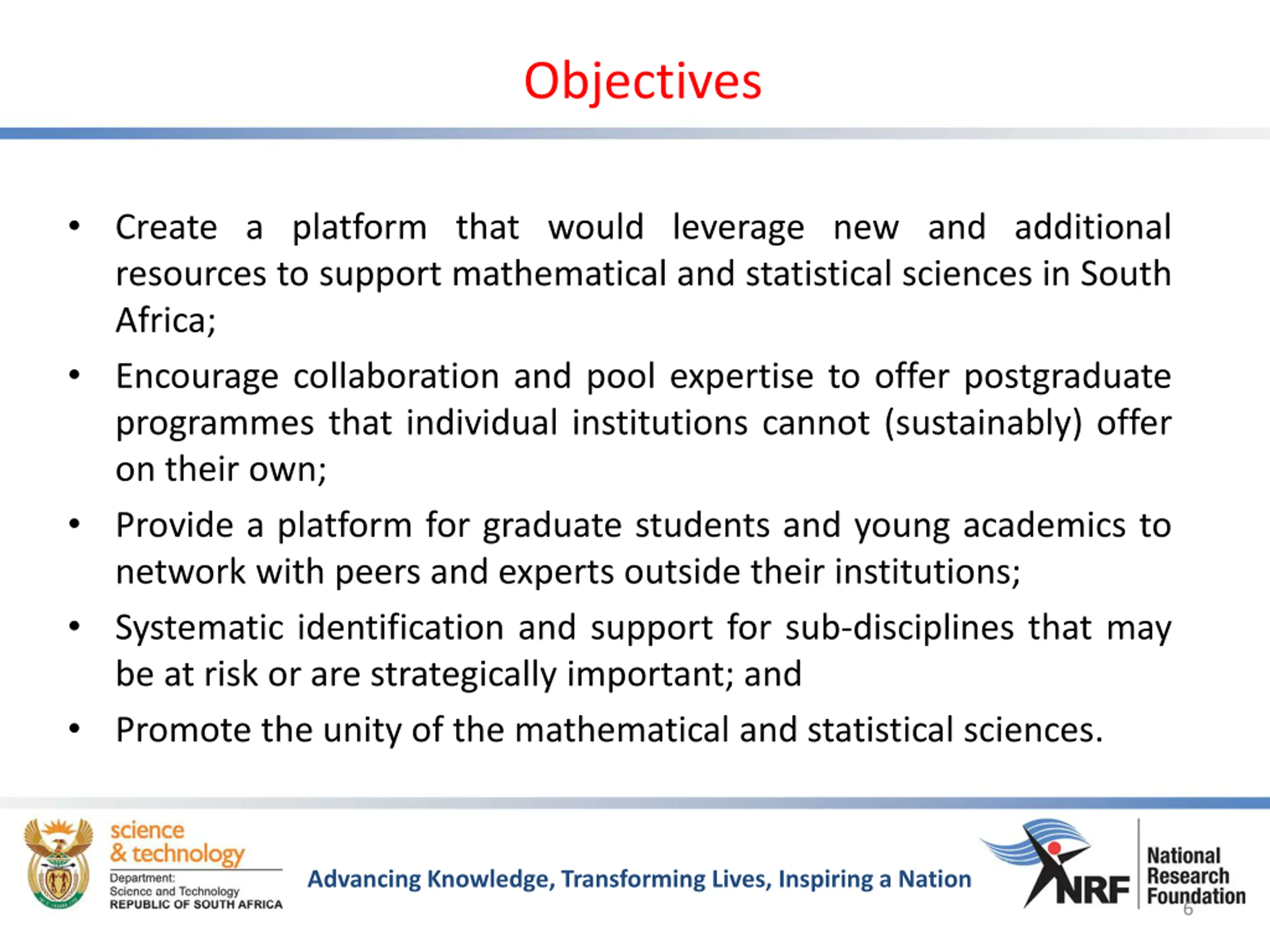 Objectives

• Create a platform that would leverage new and additional resources to support mathematical and statistical sciences in South Africa;

• Encourage collaboration and pool expertise to offer postgraduate programmes that individual institutions cannot (sustainably) offer on their own;

• Provide a platform for graduate students and young academics to network with peers and experts outside their institutions;

• Systematic identification and support for sub-disciplines that may be at risk or are strategically important; and

• Promote the unity of the mathematical and statistical sciences.

science & technology
Department: Science and Technology
REPUBLIC OF SOUTH AFRICA

Advancing Knowledge, Transforming Lives, Inspiring a Nation

NRF
National Research Foundation

6